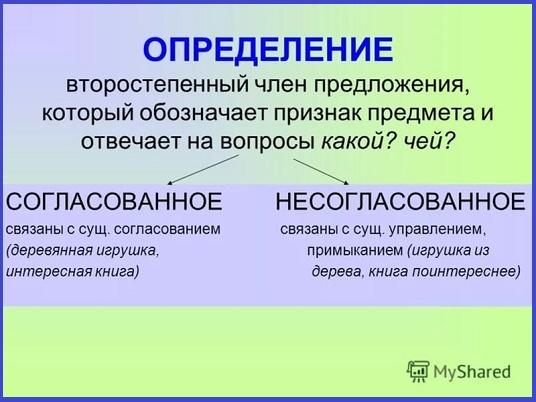 ОПРЕДЕЛЕНИЕ

второстепенный член предложения, который обозначает признак предмета и отвечает на вопросы какой? чей?

СОГЛАСОВАННОЕ

связаны с сущ. согласованием (деревянная игрушка, интересная книга)

НЕСОГЛАСОВАННОЕ

связаны с сущ. управлением, примыканием (игрушка из дерева, книга поинтереснее)

MyShared